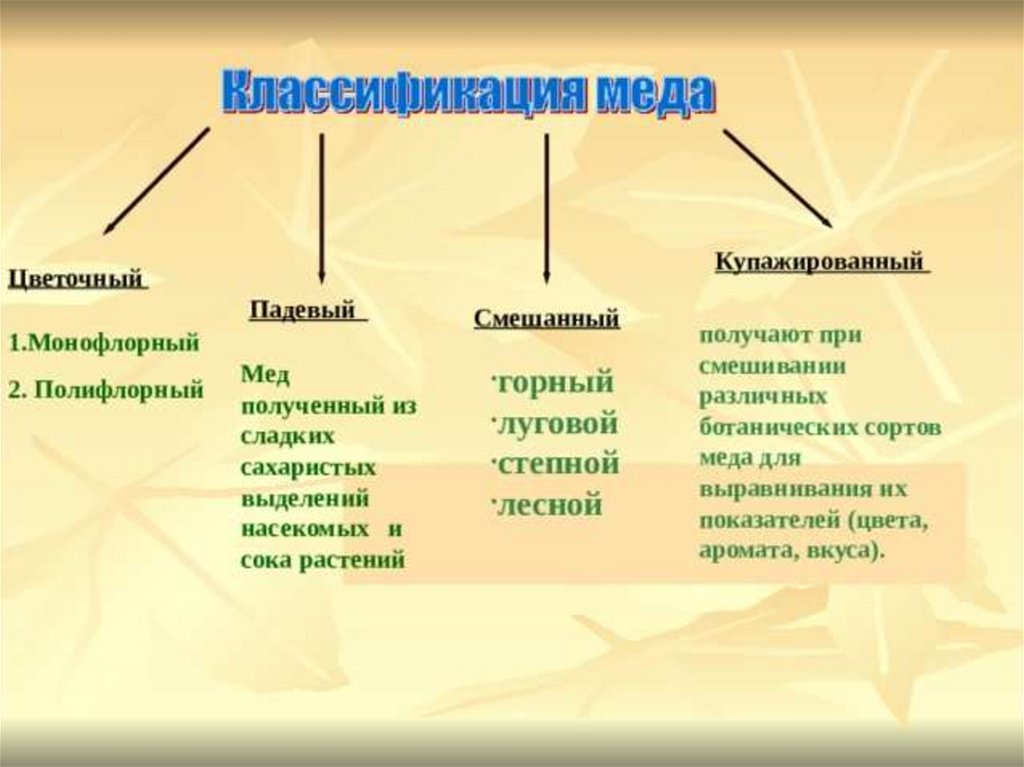 Классификация меда

Цветочный

1.Монофлорный

2. Полифлорный

Падевый

Мед полученный из сладких сахаристых выделений насекомых и сока растений

Смешанный

·горный
·луговой
·степной
·лесной

Купажированный

получают при смешивании различных ботанических сортов меда для выравнивания их показателей (цвета, аромата, вкуса).